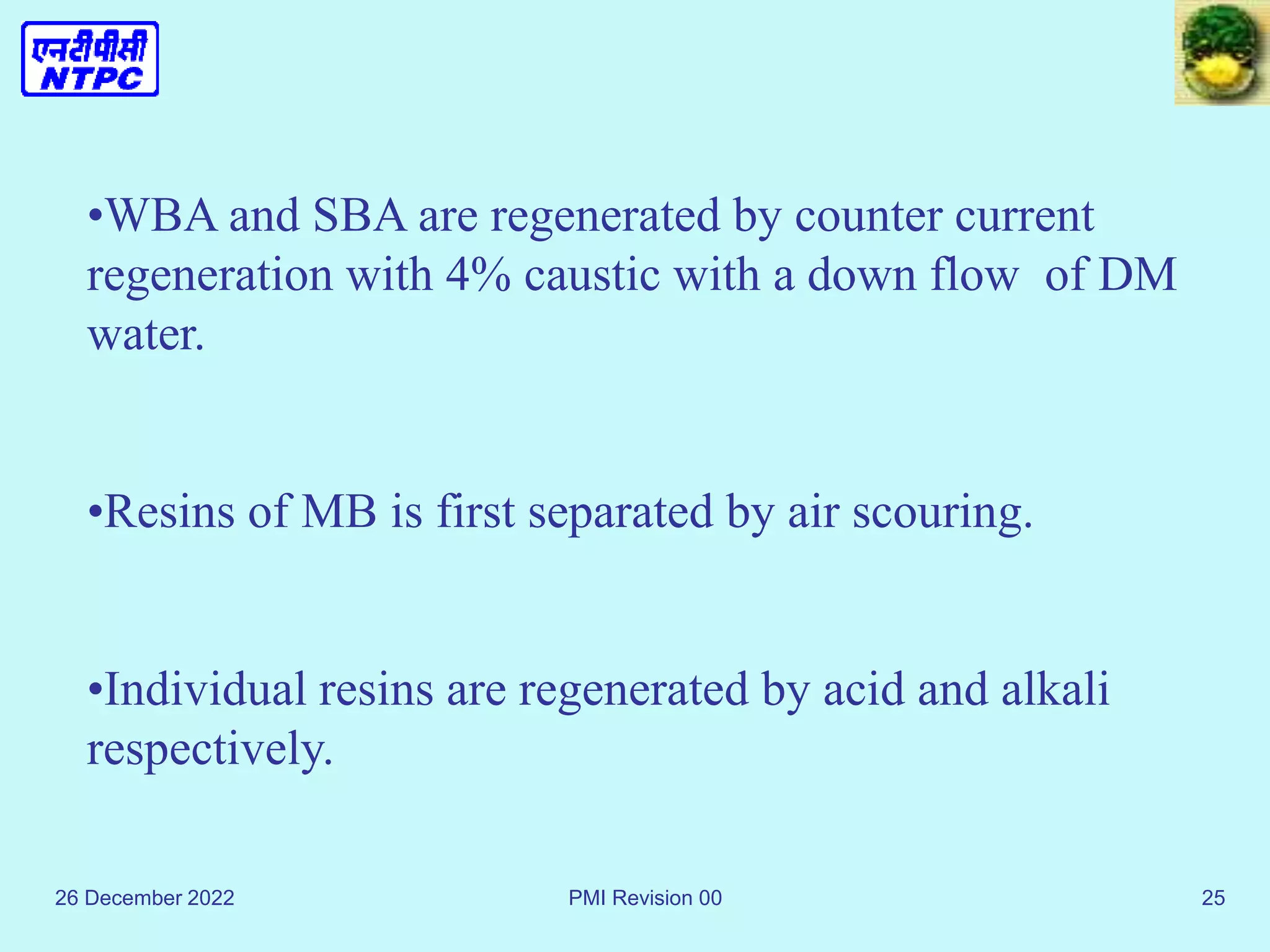 एनटीपीसी
NTPC

•WBA and SBA are regenerated by counter current regeneration with 4% caustic with a down flow of DM water.

•Resins of MB is first separated by air scouring.

•Individual resins are regenerated by acid and alkali respectively.

26 December 2022

PMI Revision 00

25